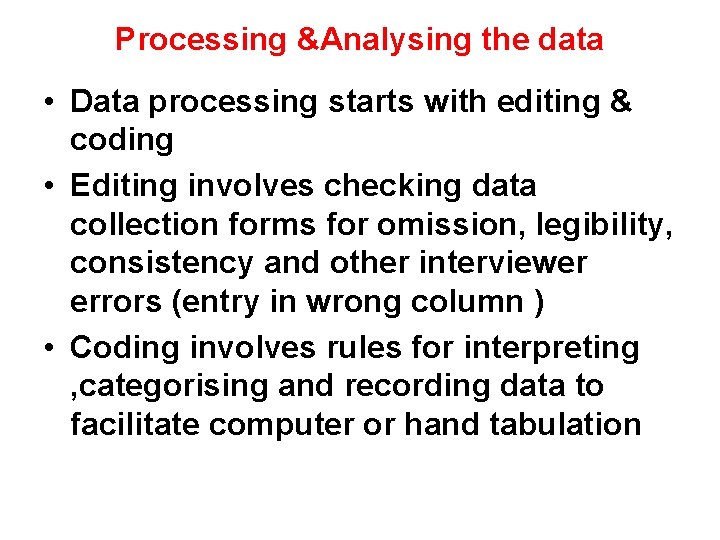 Processing &Analysing the data

• Data processing starts with editing & coding
• Editing involves checking data collection forms for omission, legibility, consistency and other interviewer errors (entry in wrong column )
• Coding involves rules for interpreting ,categorising and recording data to facilitate computer or hand tabulation